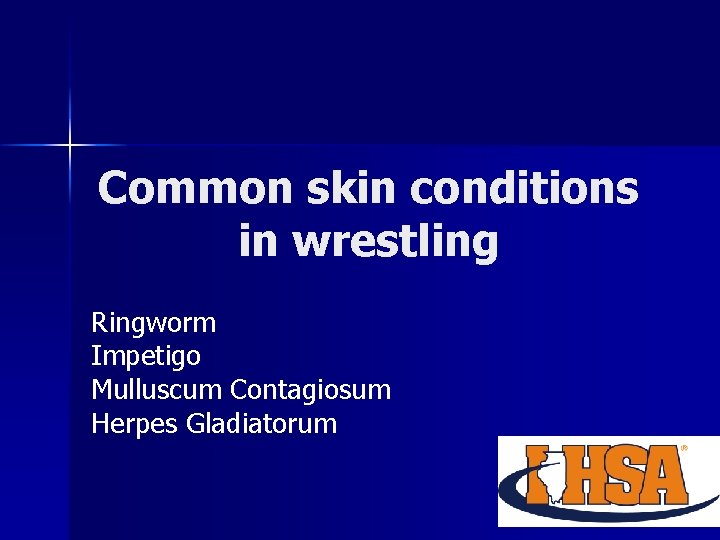 Common skin conditions in wrestling

Ringworm
Impetigo
Mulluscum Contagiosum
Herpes Gladiatorum

IHSA®